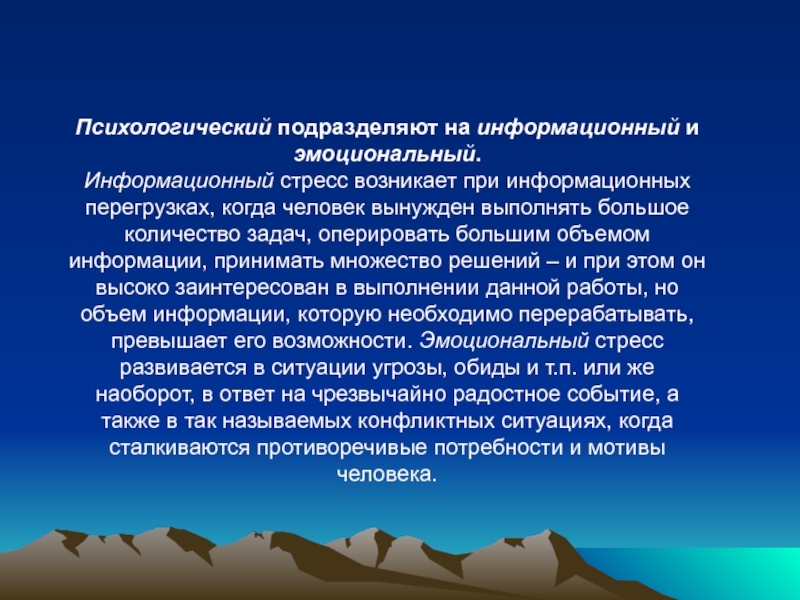 Психологический подразделяют на информационный и эмоциональный.
Информационный стресс возникает при информационных перегрузках, когда человек вынужден выполнять большое количество задач, оперировать большим объемом информации, принимать множество решений – и при этом он высоко заинтересован в выполнении данной работы, но объем информации, которую необходимо перерабатывать, превышает его возможности. Эмоциональный стресс развивается в ситуации угрозы, обиды и т.п. или же наоборот, в ответ на чрезвычайно радостное событие, а также в так называемых конфликтных ситуациях, когда сталкиваются противоречивые потребности и мотивы человека.